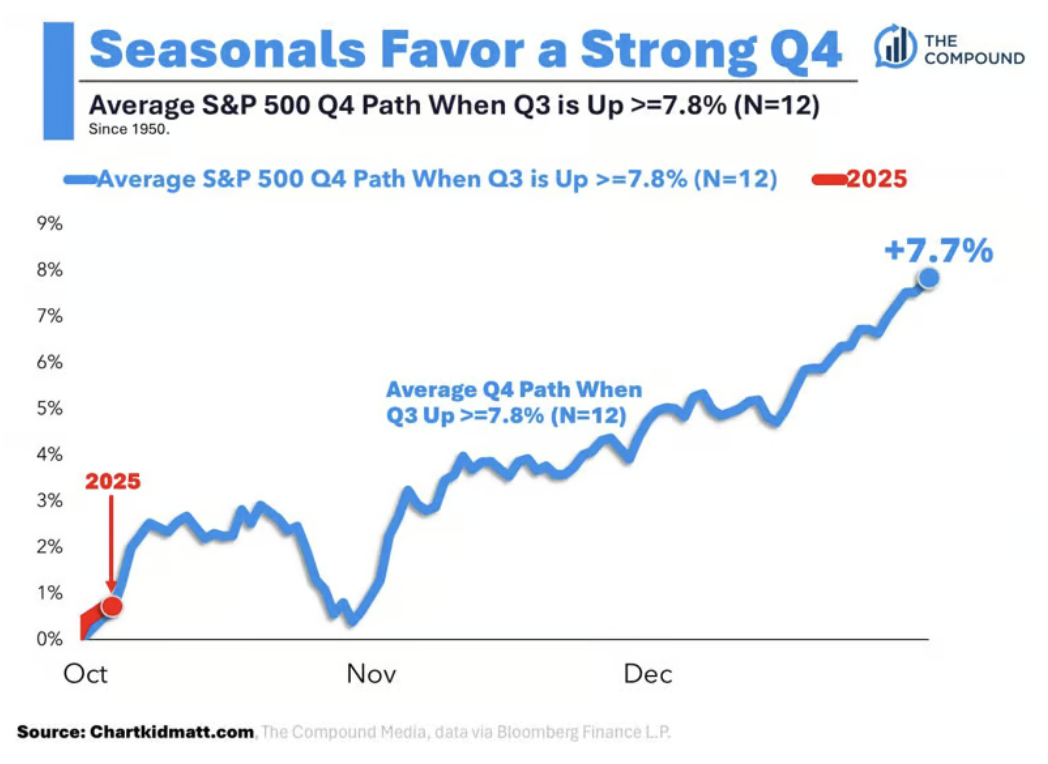 Seasonals Favor a Strong Q4

THE COMPOUND

Average S&P 500 Q4 Path When Q3 is Up >=7.8% (N=12)
Since 1950.

Average S&P 500 Q4 Path When Q3 is Up >=7.8% (N=12)
2025

9%
8%
7%
6%
5%
4%
3%
2%
1%
0%

+7.7%

Average Q4 Path When Q3 Up >=7.8% (N=12)

2025

Oct
Nov
Dec

Source: Chartkidmatt.com, The Compound Media, data via Bloomberg Finance L.P.